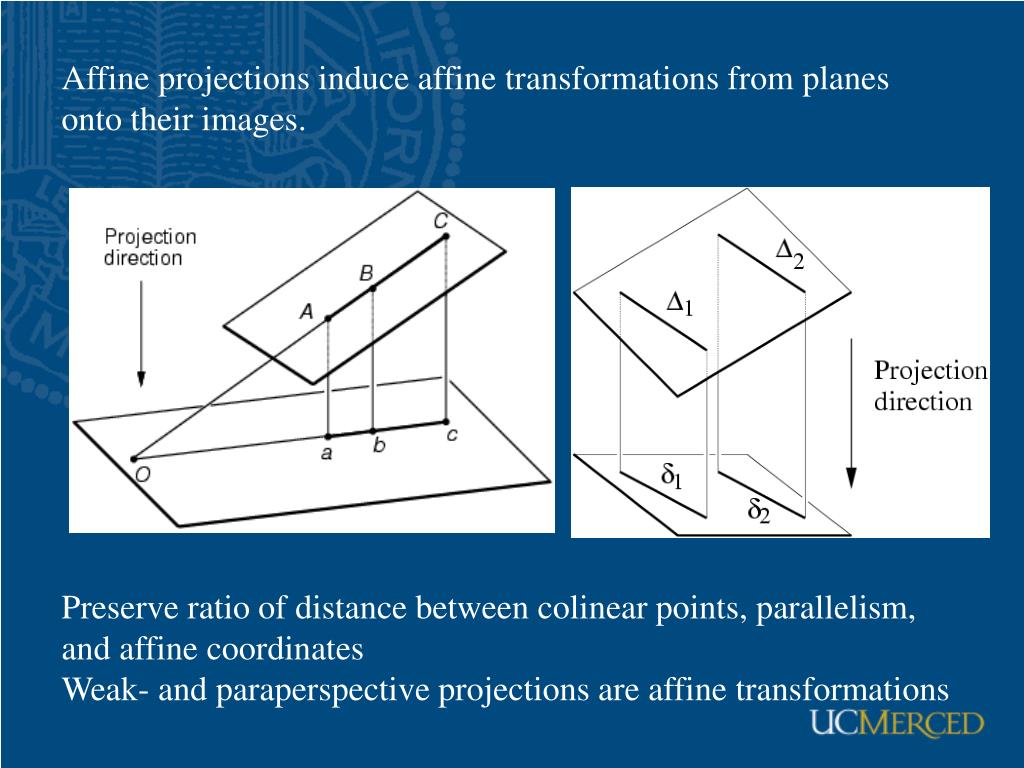 Affine projections induce affine transformations from planes onto their images.

Projection direction

C

B

A

O

a

b

c

$\Delta_2$

$\Delta_1$

Projection direction

$\delta_1$

$\delta_2$

Preserve ratio of distance between colinear points, parallelism, and affine coordinates
Weak- and paraperspective projections are affine transformations

UCMERCED